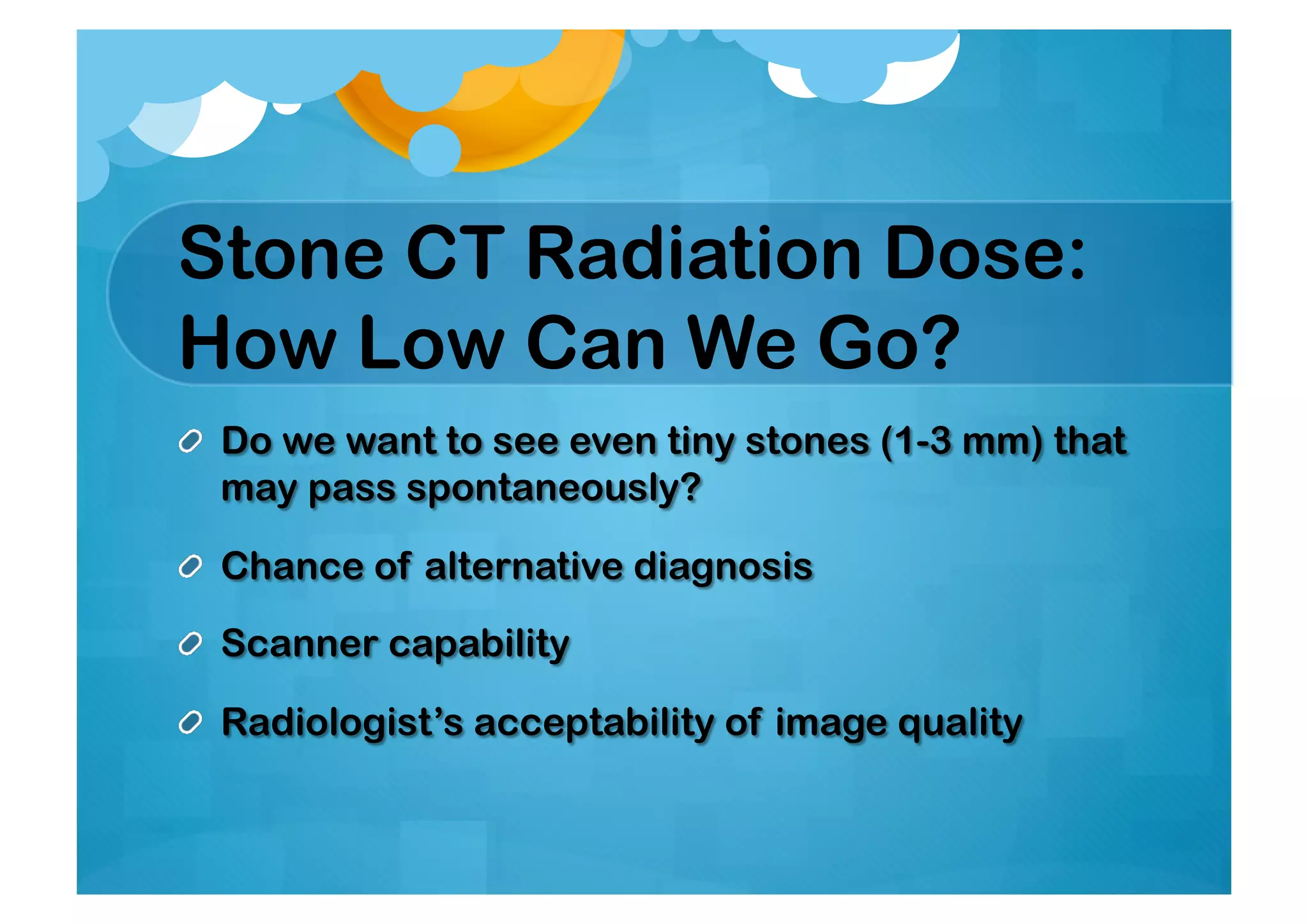 Stone CT Radiation Dose: How Low Can We Go?

Do we want to see even tiny stones (1-3 mm) that may pass spontaneously?

Chance of alternative diagnosis

Scanner capability

Radiologist’s acceptability of image quality